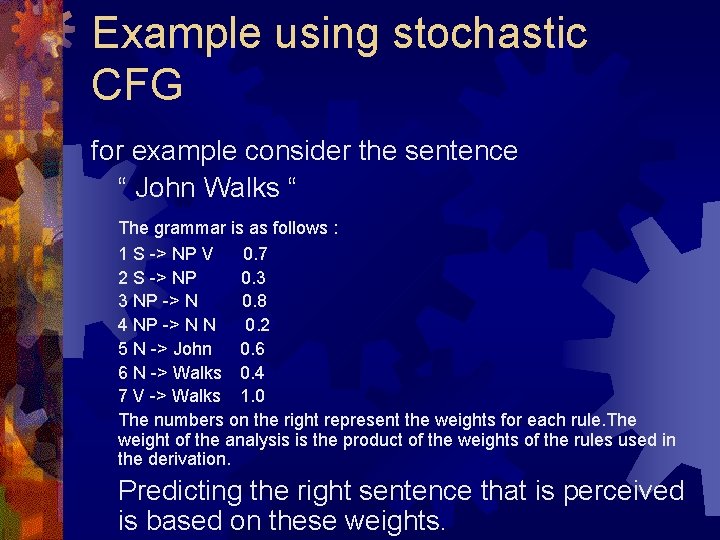 Example using stochastic CFG

for example consider the sentence
“ John Walks “

The grammar is as follows :
1 S -> NP V 0.7
2 S -> NP 0.3
3 NP -> N 0.8
4 NP -> N N 0.2
5 N -> John 0.6
6 N -> Walks 0.4
7 V -> Walks 1.0
The numbers on the right represent the weights for each rule.The weight of the analysis is the product of the weights of the rules used in the derivation.

Predicting the right sentence that is perceived is based on these weights.